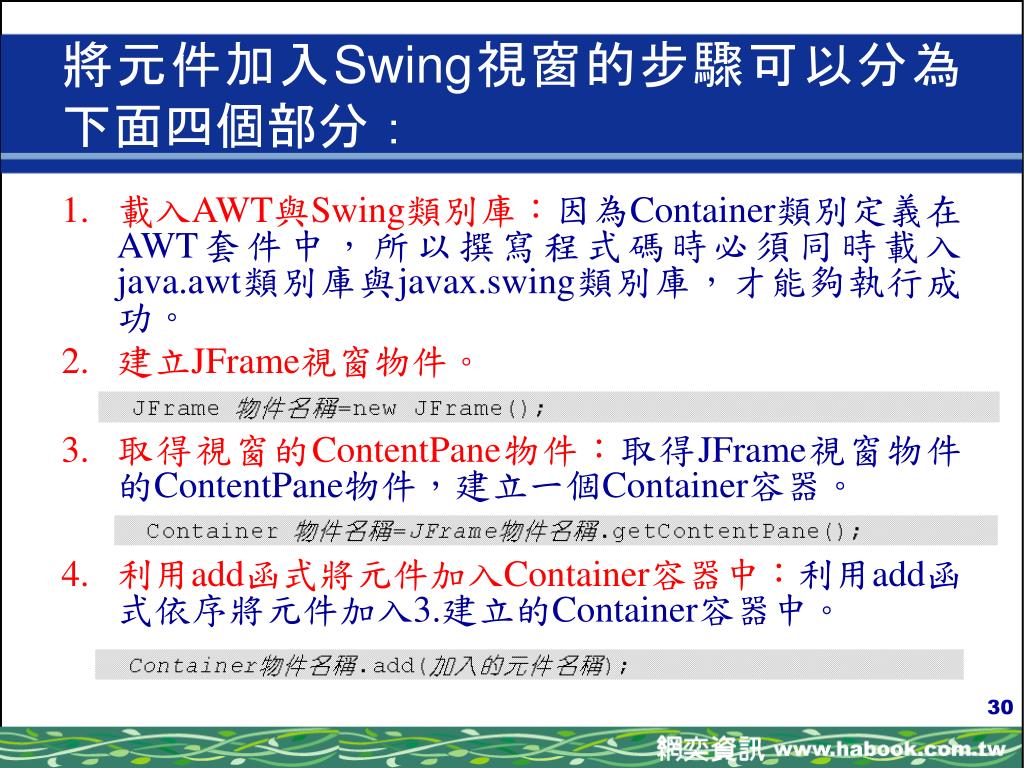 將元件加入Swing視窗的步驟可以分為下面四個部分：

1. 載入AWT與Swing類別庫：因為Container類別定義在AWT套件中，所以撰寫程式碼時必須同時載入java.awt類別庫與javax.swing類別庫，才能夠執行成功。

2. 建立JFrame視窗物件。

JFrame 物件名稱=new JFrame();

3. 取得視窗的ContentPane物件：取得JFrame視窗物件的ContentPane物件，建立一個Container容器。

Container 物件名稱=JFrame物件名稱.getContentPane();

4. 利用add函式將元件加入Container容器中：利用add函式依序將元件加入3.建立的Container容器中。

Container物件名稱.add(加入的元件名稱);

30

網奕資訊 www.habook.com.tw